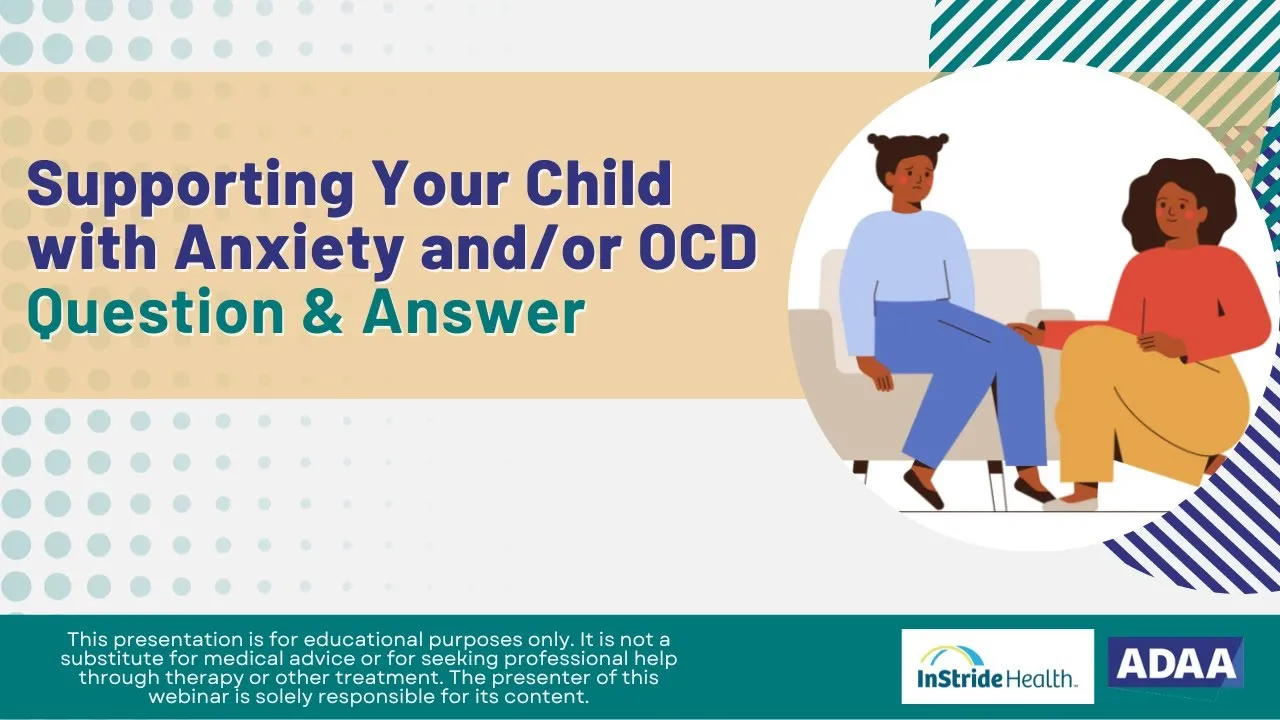 Supporting Your Child with Anxiety and/or OCD
Question & Answer

This presentation is for educational purposes only. It is not a substitute for medical advice or for seeking professional help through therapy or other treatment. The presenter of this webinar is solely responsible for its content.

InStride Health.

ADAA